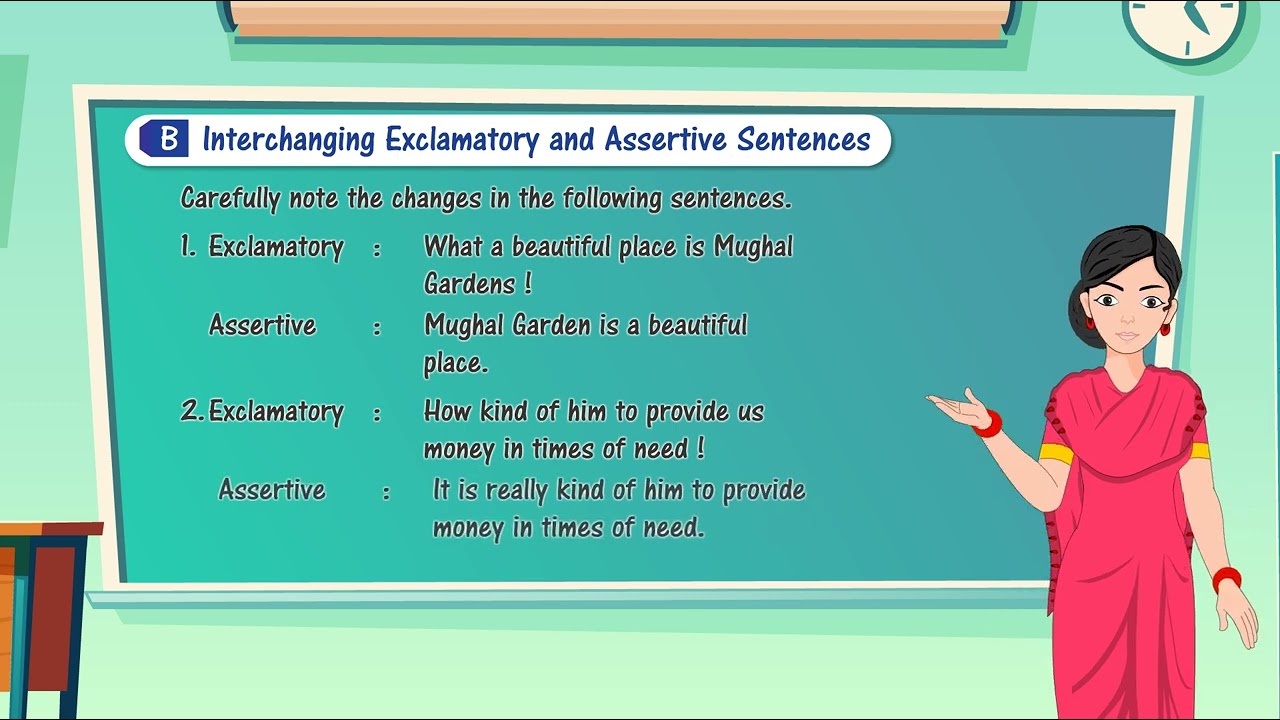 B Interchanging Exclamatory and Assertive Sentences

Carefully note the changes in the following sentences.

1. Exclamatory : What a beautiful place is Mughal Gardens !
Assertive : Mughal Garden is a beautiful place.

2. Exclamatory : How kind of him to provide us money in times of need !
Assertive : It is really kind of him to provide money in times of need.